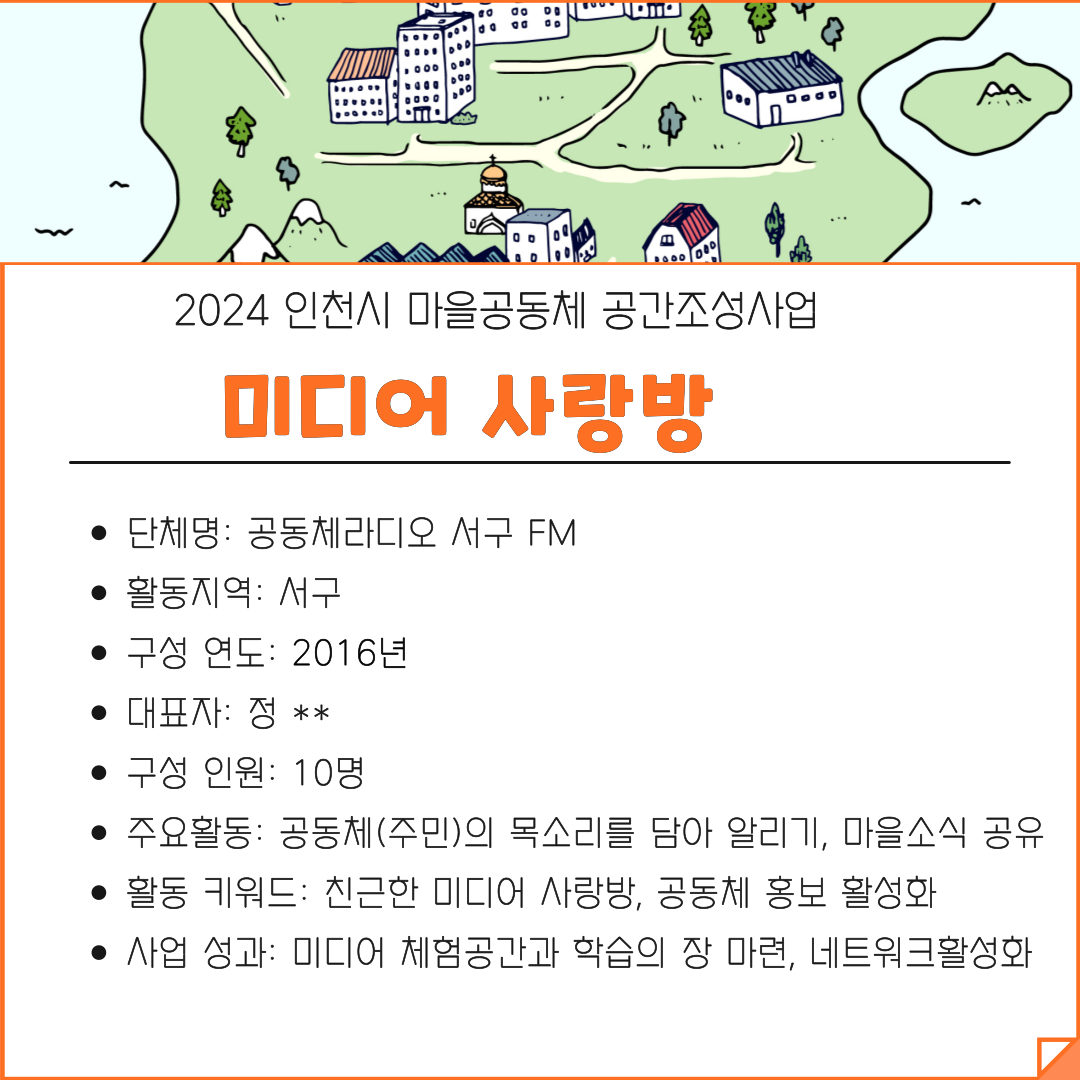 2024 인천시 마을공동체 공간조성사업

미디어 사랑방

- 단체명: 공동체라디오 서구 FM
- 활동지역: 서구
- 구성 연도: 2016년
- 대표자: 정 **
- 구성 인원: 10명
- 주요활동: 공동체(주민)의 목소리를 담아 알리기, 마을소식 공유
- 활동 키워드: 친근한 미디어 사랑방, 공동체 홍보 활성화
- 사업 성과: 미디어 체험공간과 학습의 장 마련, 네트워크활성화